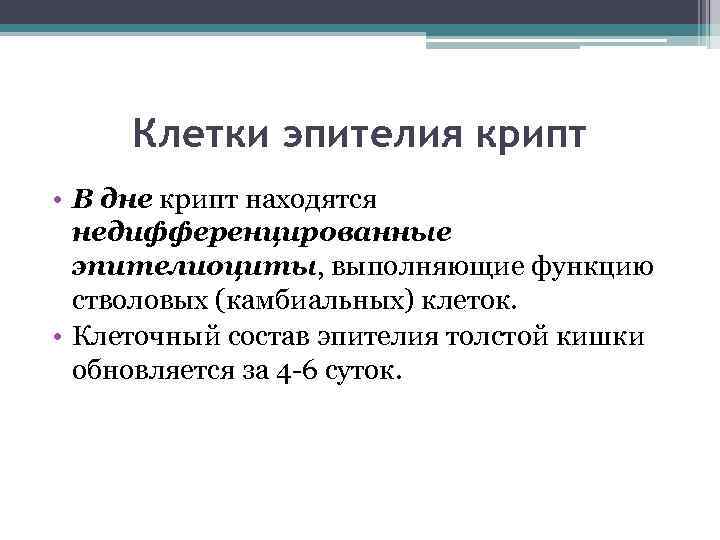 Клетки эпителия крипт

• В дне крипт находятся недифференцированные эпителиоциты, выполняющие функцию стволовых (камбиальных) клеток.
• Клеточный состав эпителия толстой кишки обновляется за 4-6 суток.